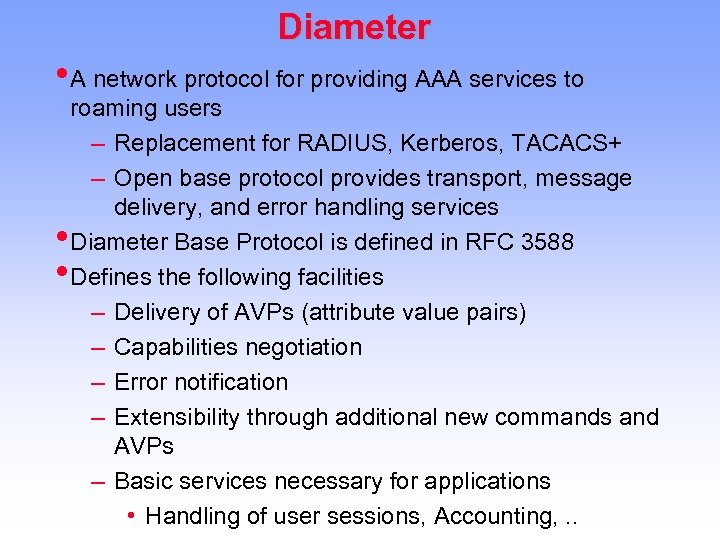 Diameter

• A network protocol for providing AAA services to roaming users
– Replacement for RADIUS, Kerberos, TACACS+
– Open base protocol provides transport, message delivery, and error handling services

• Diameter Base Protocol is defined in RFC 3588

• Defines the following facilities
– Delivery of AVPs (attribute value pairs)
– Capabilities negotiation
– Error notification
– Extensibility through additional new commands and AVPs
– Basic services necessary for applications
• Handling of user sessions, Accounting, ..